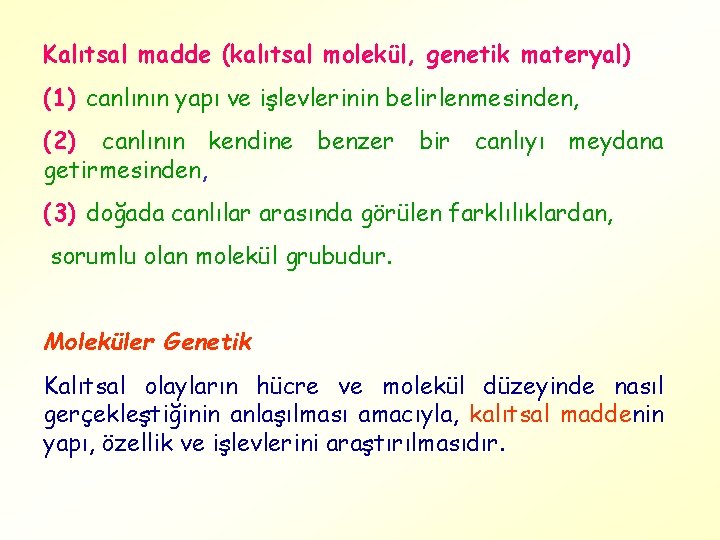 Kalıtsal madde (kalıtsal molekül, genetik materyal)

(1) canlının yapı ve işlevlerinin belirlenmesinden,

(2) canlının kendine benzer bir canlıyı meydana getirmesinden,

(3) doğada canlılar arasında görülen farklılıklardan,

sorumlu olan molekül grubudur.

Moleküler Genetik

Kalıtsal olayların hücre ve molekül düzeyinde nasıl gerçekleştiğinin anlaşılması amacıyla, kalıtsal maddenin yapı, özellik ve işlevlerini araştırılmasıdır.